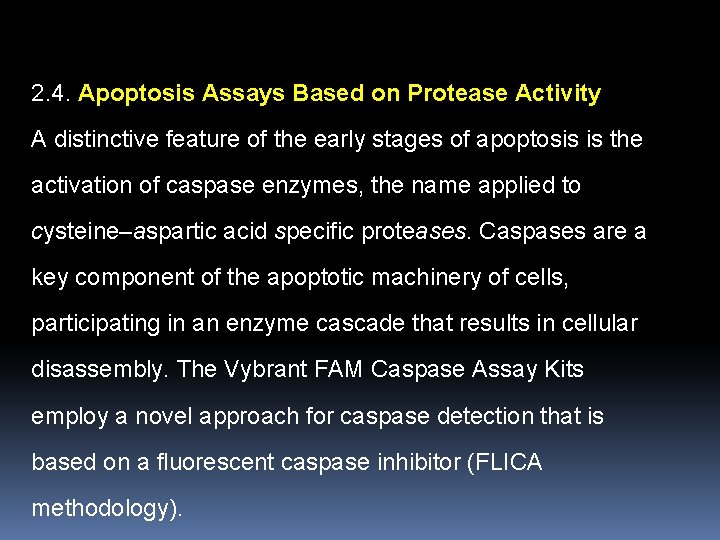 2.4. Apoptosis Assays Based on Protease Activity

A distinctive feature of the early stages of apoptosis is the activation of caspase enzymes, the name applied to cysteine–aspartic acid specific proteases. Caspases are a key component of the apoptotic machinery of cells, participating in an enzyme cascade that results in cellular disassembly. The Vybrant FAM Caspase Assay Kits employ a novel approach for caspase detection that is based on a fluorescent caspase inhibitor (FLICA methodology).